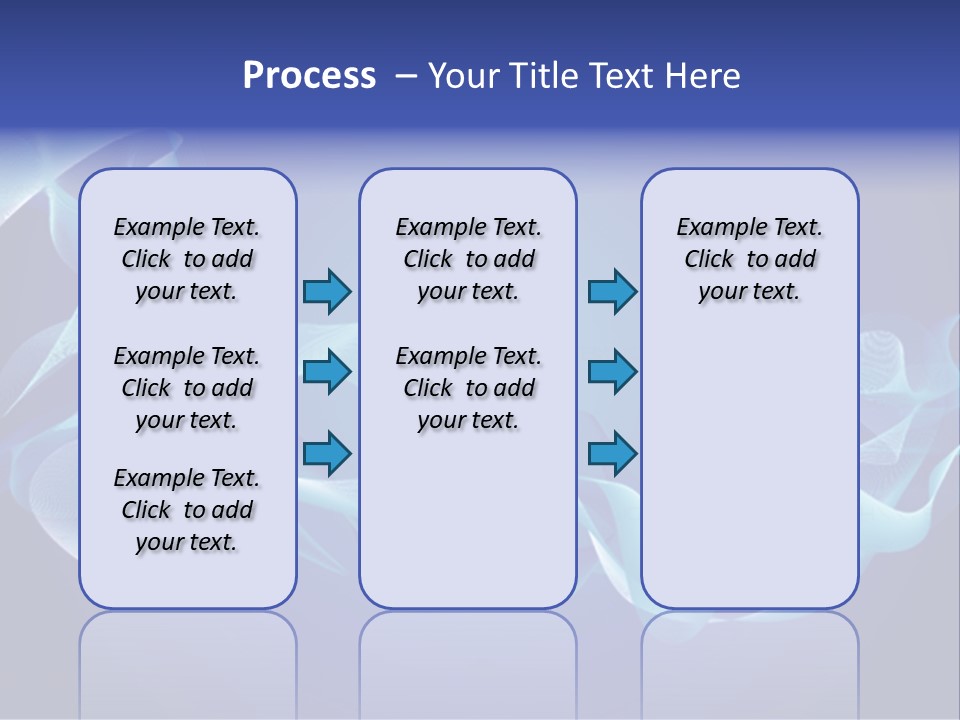 Process – Your Title Text Here

Example Text. Click to add your text.

Example Text. Click to add your text.

Example Text. Click to add your text.

Example Text. Click to add your text.

Example Text. Click to add your text.

Example Text. Click to add your text.